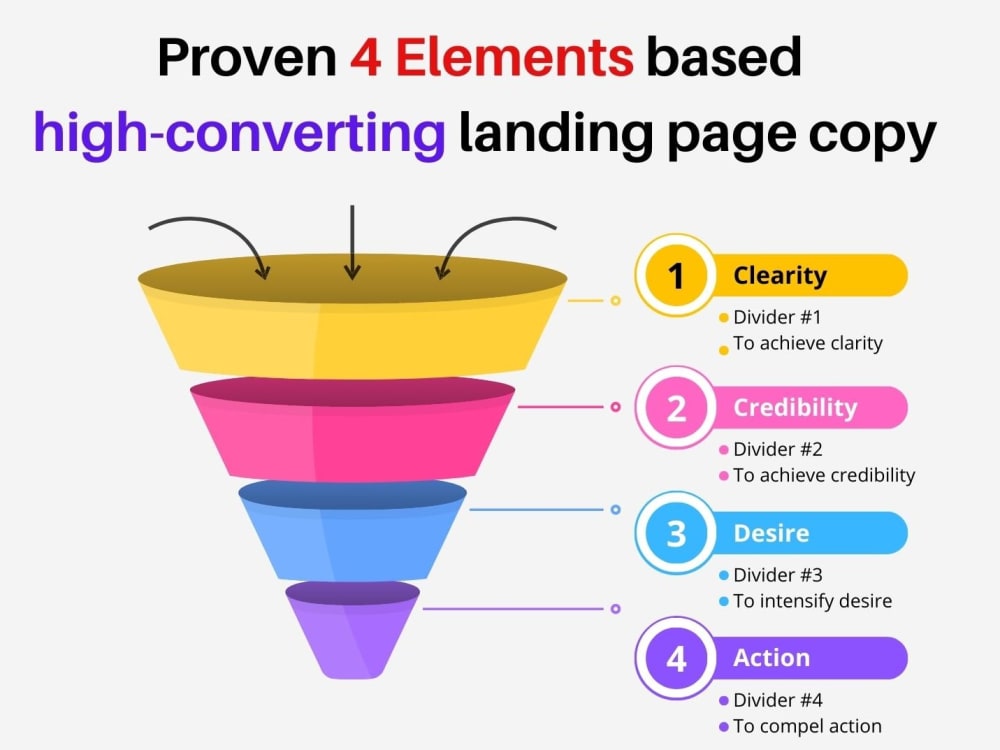 Proven 4 Elements based high-converting landing page copy

1 Clearity
Divider #1
To achieve clarity

2 Credibility
Divider #2
To achieve credibility

3 Desire
Divider #3
To intensify desire

4 Action
Divider #4
To compel action